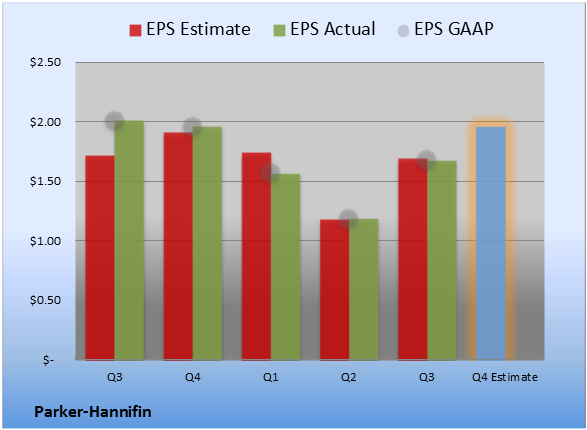 EPS Estimate EPS Actual EPS GAAP

$2.50
$2.00
$1.50
$1.00
$0.50
$-

Q3 Q4 Q1 Q2 Q3 Q4 Estimate

Parker-Hannifin